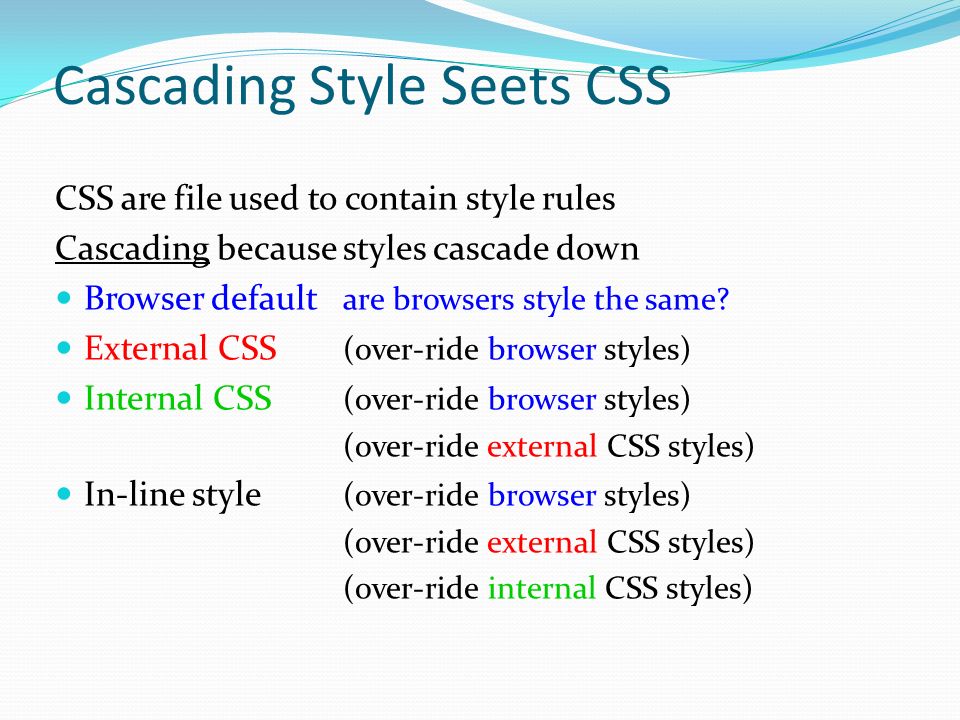 Cascading Style Seets CSS

CSS are file used to contain style rules
Cascading because styles cascade down

- Browser default are browsers style the same?
- External CSS (over-ride browser styles)
- Internal CSS (over-ride browser styles)
(over-ride external CSS styles)
- In-line style (over-ride browser styles)
(over-ride external CSS styles)
(over-ride internal CSS styles)